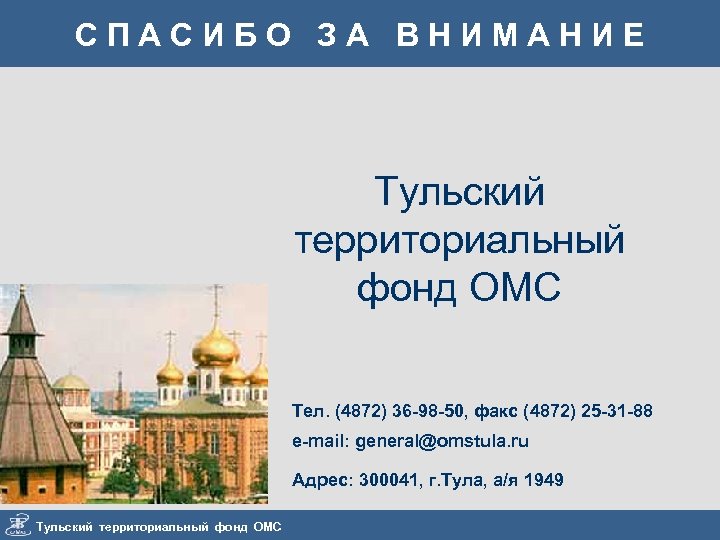 СПАСИБО ЗА ВНИМАНИЕ

Тульский территориальный фонд ОМС

Тел. (4872) 36-98-50, факс (4872) 25-31-88
e-mail: general@omstula.ru

Адрес: 300041, г.Тула, а/я 1949

Тульский территориальный фонд ОМС